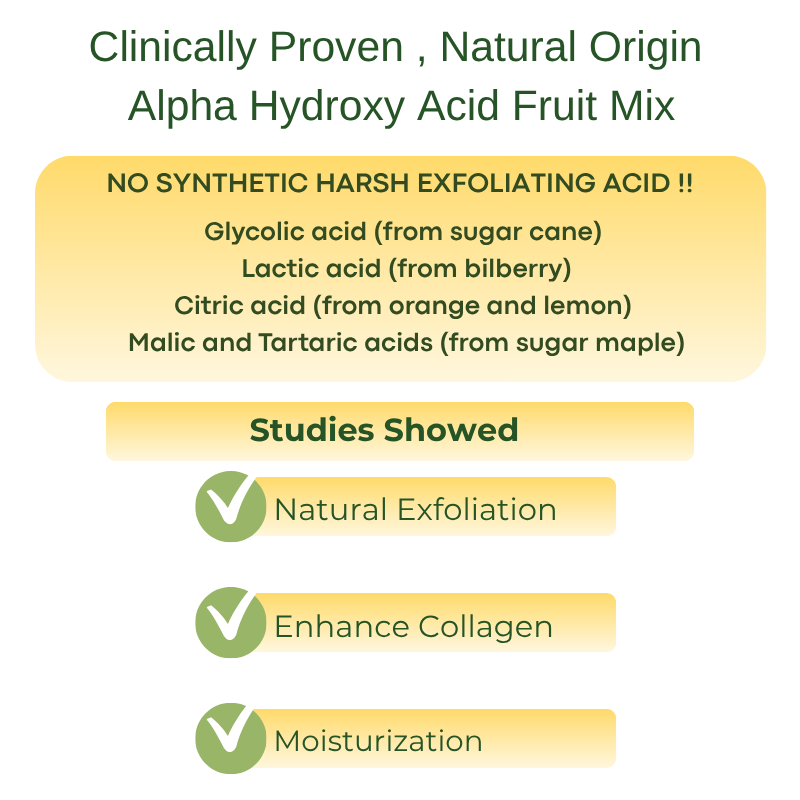 Clinically Proven , Natural Origin
Alpha Hydroxy Acid Fruit Mix

NO SYNTHETIC HARSH EXFOLIATING ACID !!

Glycolic acid (from sugar cane)
Lactic acid (from bilberry)
Citric acid (from orange and lemon)
Malic and Tartaric acids (from sugar maple)

Studies Showed

Natural Exfoliation

Enhance Collagen

Moisturization